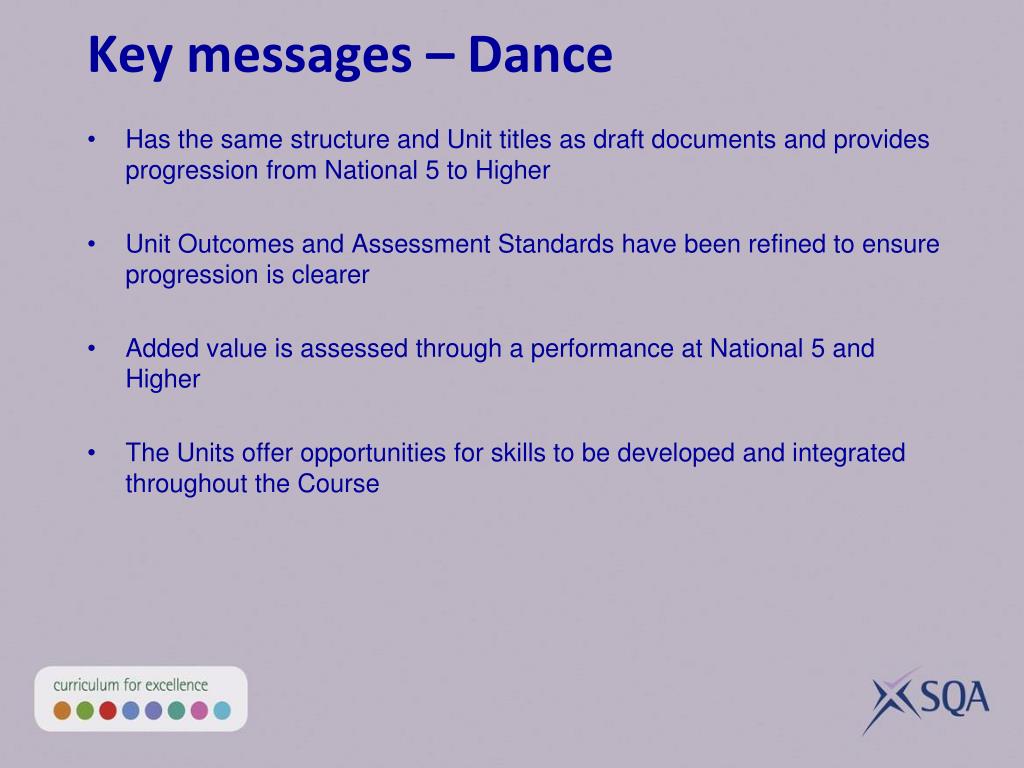 Key messages – Dance

• Has the same structure and Unit titles as draft documents and provides progression from National 5 to Higher

• Unit Outcomes and Assessment Standards have been refined to ensure progression is clearer

• Added value is assessed through a performance at National 5 and Higher

• The Units offer opportunities for skills to be developed and integrated throughout the Course

curriculum for excellence

SQA